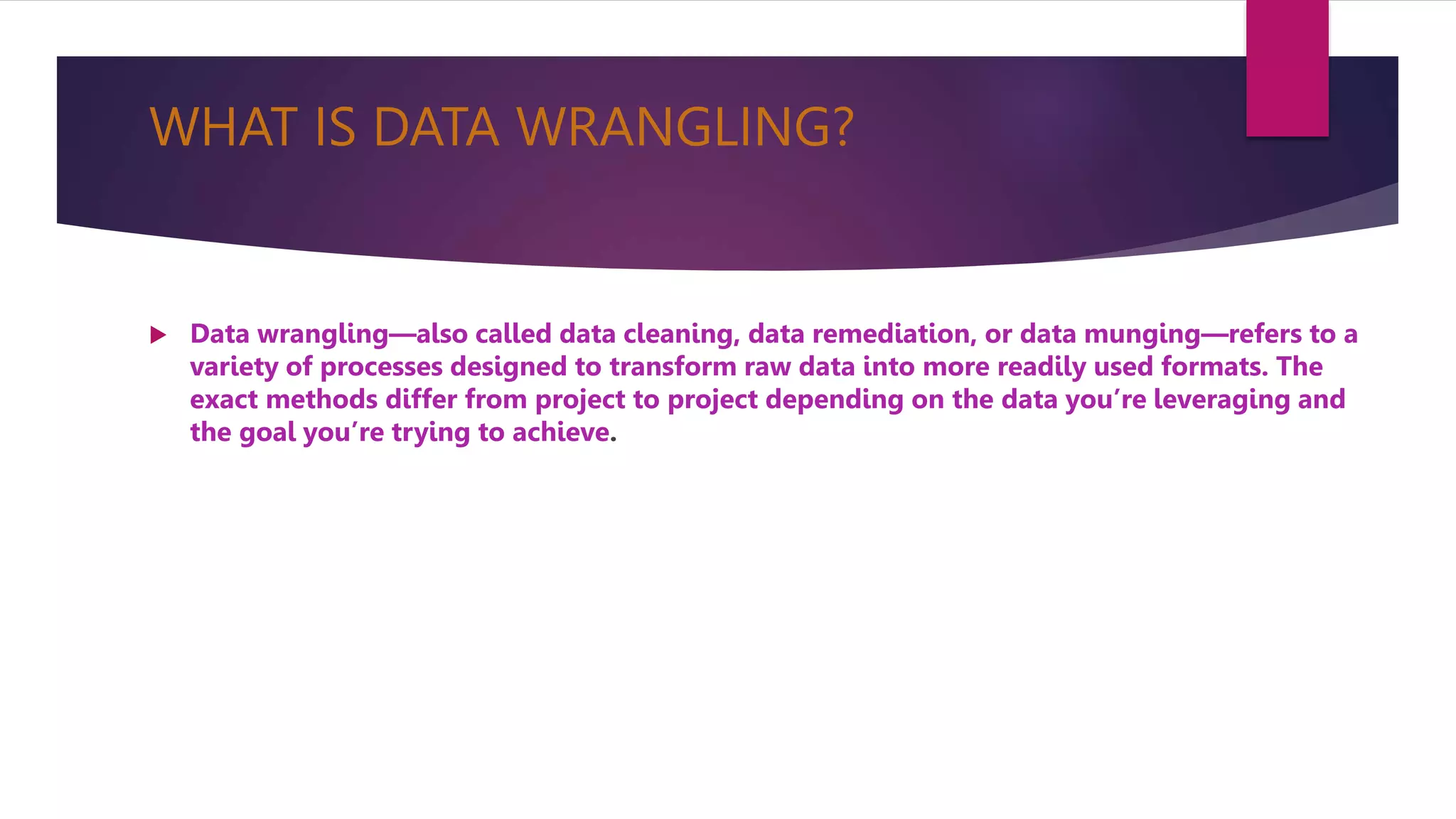 WHAT IS DATA WRANGLING?

Data wrangling—also called data cleaning, data remediation, or data munging—refers to a variety of processes designed to transform raw data into more readily used formats. The exact methods differ from project to project depending on the data you’re leveraging and the goal you’re trying to achieve.